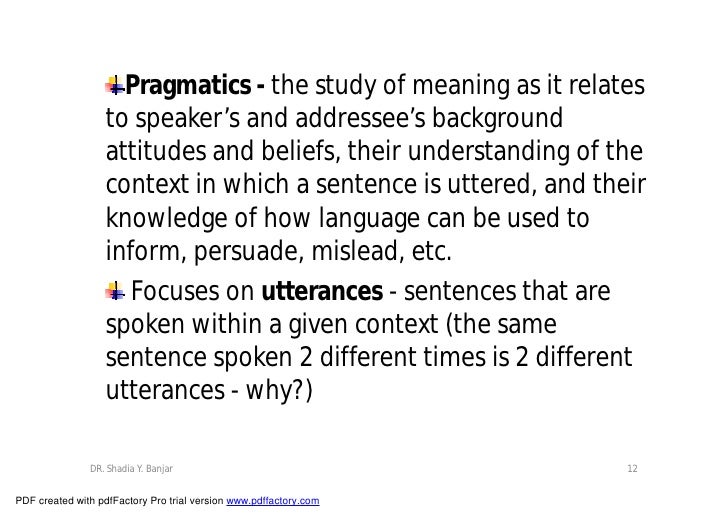 Pragmatics - the study of meaning as it relates to speaker's and addressee's background attitudes and beliefs, their understanding of the context in which a sentence is uttered, and their knowledge of how language can be used to inform, persuade, mislead, etc.

Focuses on utterances - sentences that are spoken within a given context (the same sentence spoken 2 different times is 2 different utterances - why?)

DR. Shadia Y. Banjar

12

PDF created with pdfFactory Pro trial version www.pdffactory.com